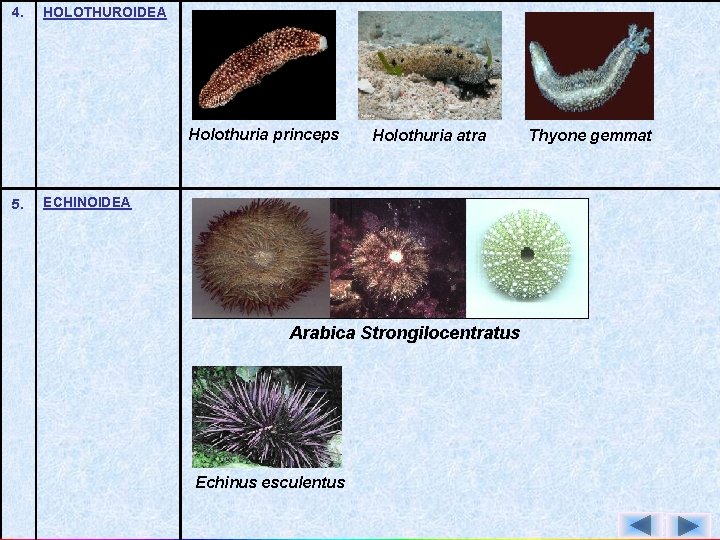 | 4. | HOLOTHUROIDEA | Holothuria princeps Holothuria atra Thyone gemmat |
|---|---|---|
| 5. | ECHINOIDEA | Arabica Strongilocentratus Echinus esculentus |